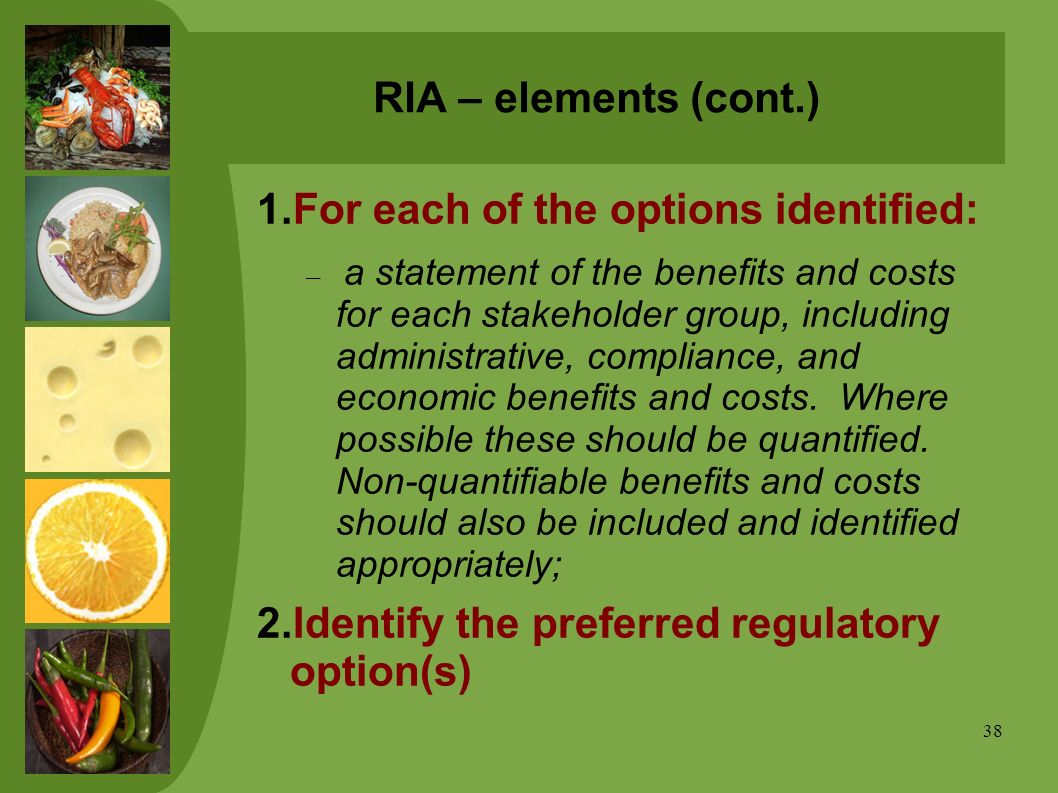 RIA – elements (cont.)

1.For each of the options identified:

– a statement of the benefits and costs for each stakeholder group, including administrative, compliance, and economic benefits and costs. Where possible these should be quantified. Non-quantifiable benefits and costs should also be included and identified appropriately;

2.Identify the preferred regulatory option(s)

38